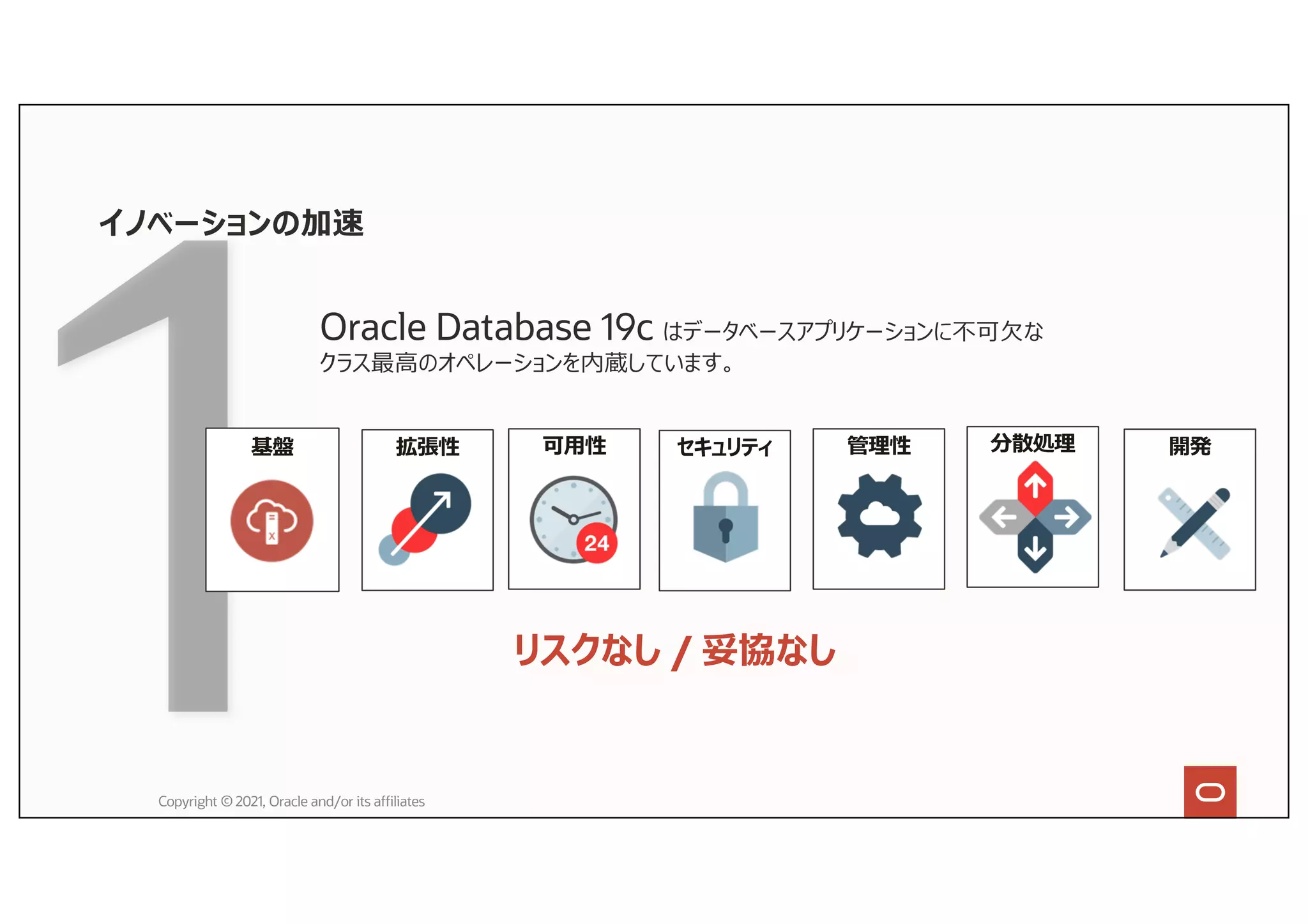 イノベーションの加速

1

Oracle Database 19c はデータベースアプリケーションに不可欠なクラス最高のオペレーションを内蔵しています。

基盤

拡張性

可用性

24

セキュリティ

管理性

分散処理

開発

リスクなし / 妥協なし

Copyright © 2021, Oracle and/or its affiliates